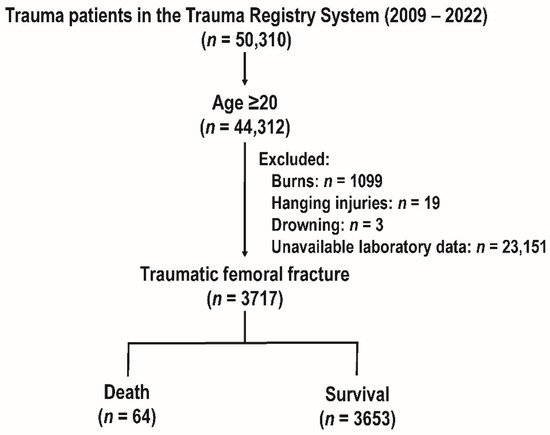 Trauma patients in the Trauma Registry System (2009 – 2022)
($n$ = 50,310)

Age ≥20
($n$ = 44,312)

Excluded:
Burns: $n$ = 1099
Hanging injuries: $n$ = 19
Drowning: $n$ = 3
Unavailable laboratory data: $n$ = 23,151

Traumatic femoral fracture
($n$ = 3717)

Death
($n$ = 64)

Survival
($n$ = 3653)